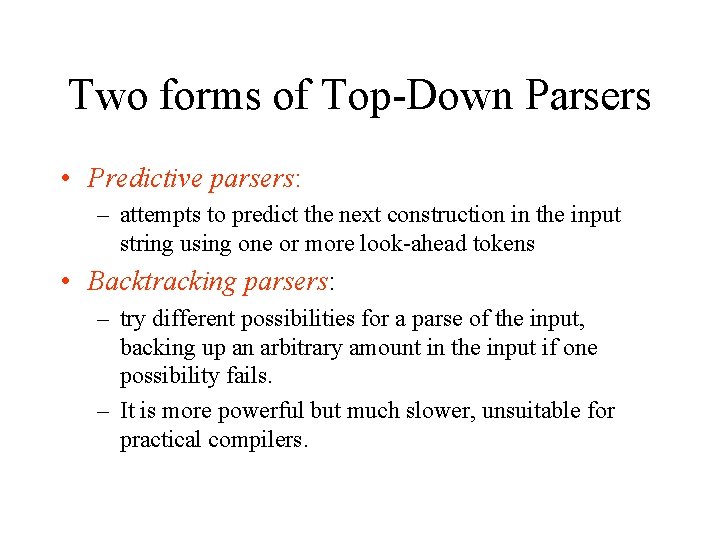 Two forms of Top-Down Parsers

• Predictive parsers:

– attempts to predict the next construction in the input string using one or more look-ahead tokens

• Backtracking parsers:

– try different possibilities for a parse of the input, backing up an arbitrary amount in the input if one possibility fails.

– It is more powerful but much slower, unsuitable for practical compilers.